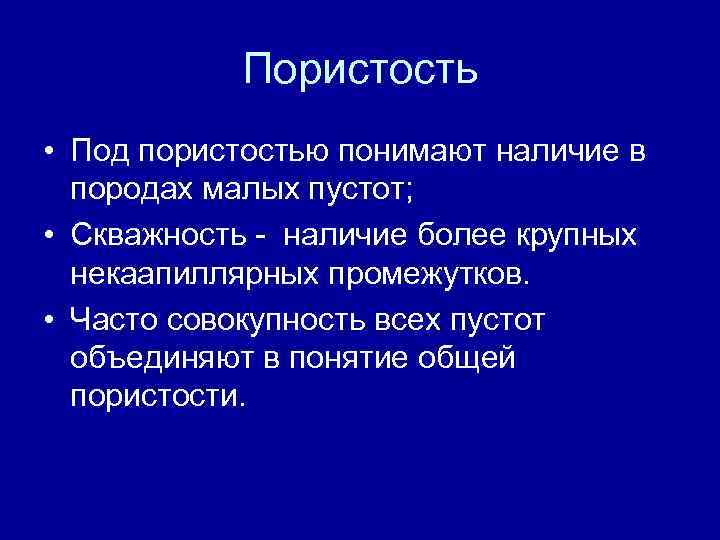 Пористость

• Под пористостью понимают наличие в породах малых пустот;

• Скважность - наличие более крупных некаапиллярных промежутков.

• Часто совокупность всех пустот объединяют в понятие общей пористости.